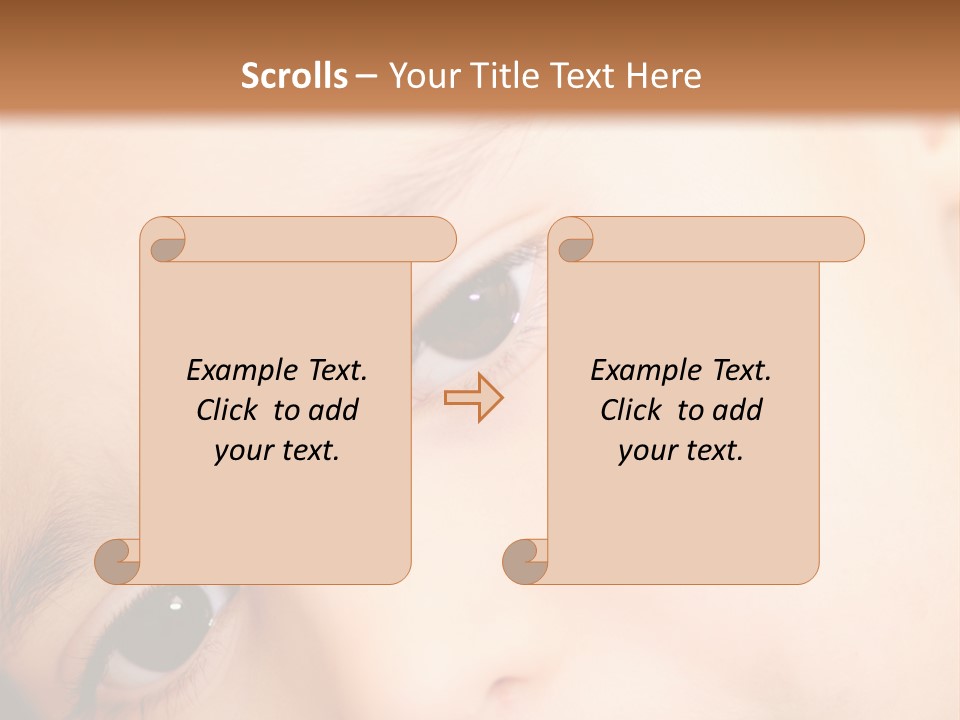 Scrolls – Your Title Text Here

Example Text. Click to add your text.

Example Text. Click to add your text.